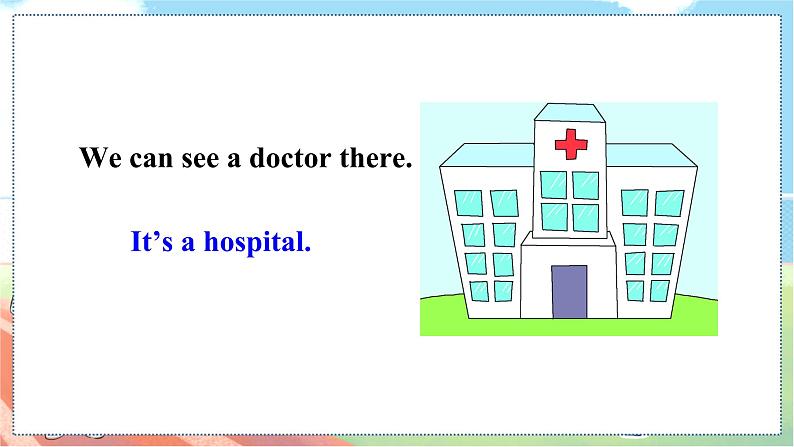 We can see a doctor there.

It’s a hospital.